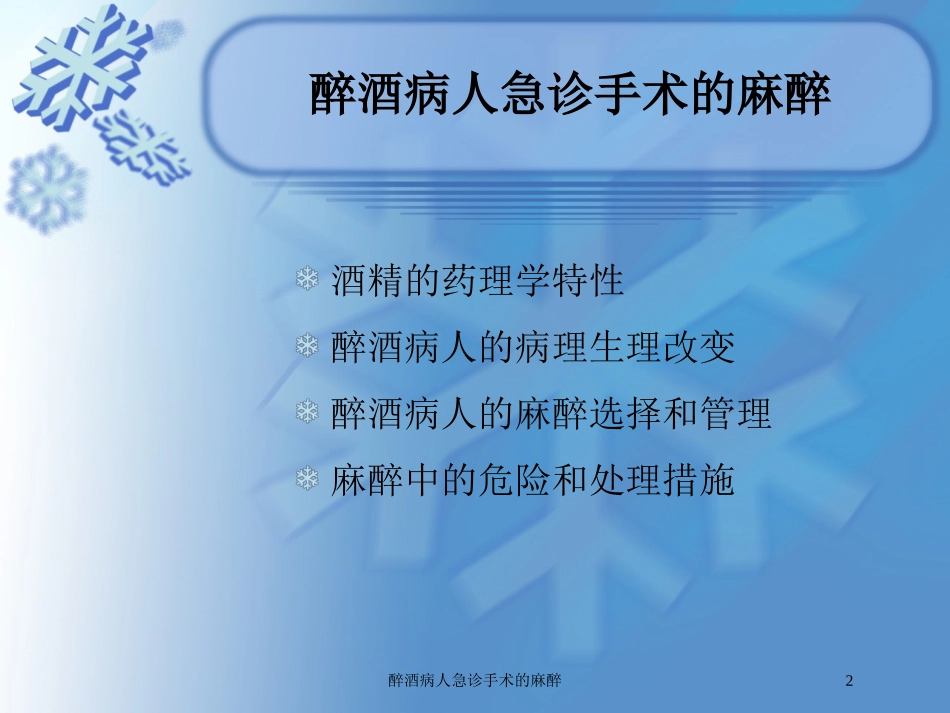 醉酒病人急诊手术的麻醉

酒精的药理学特性

醉酒病人的病理生理改变

醉酒病人的麻醉选择和管理

麻醉中的危险和处理措施

醉酒病人急诊手术的麻醉

2